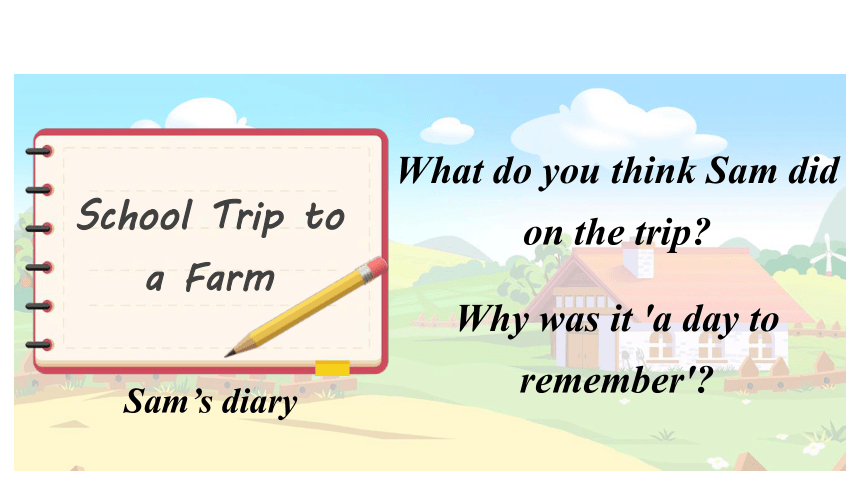 School Trip to a Farm

Sam’s diary

What do you think Sam did on the trip?

Why was it 'a day to remember'?